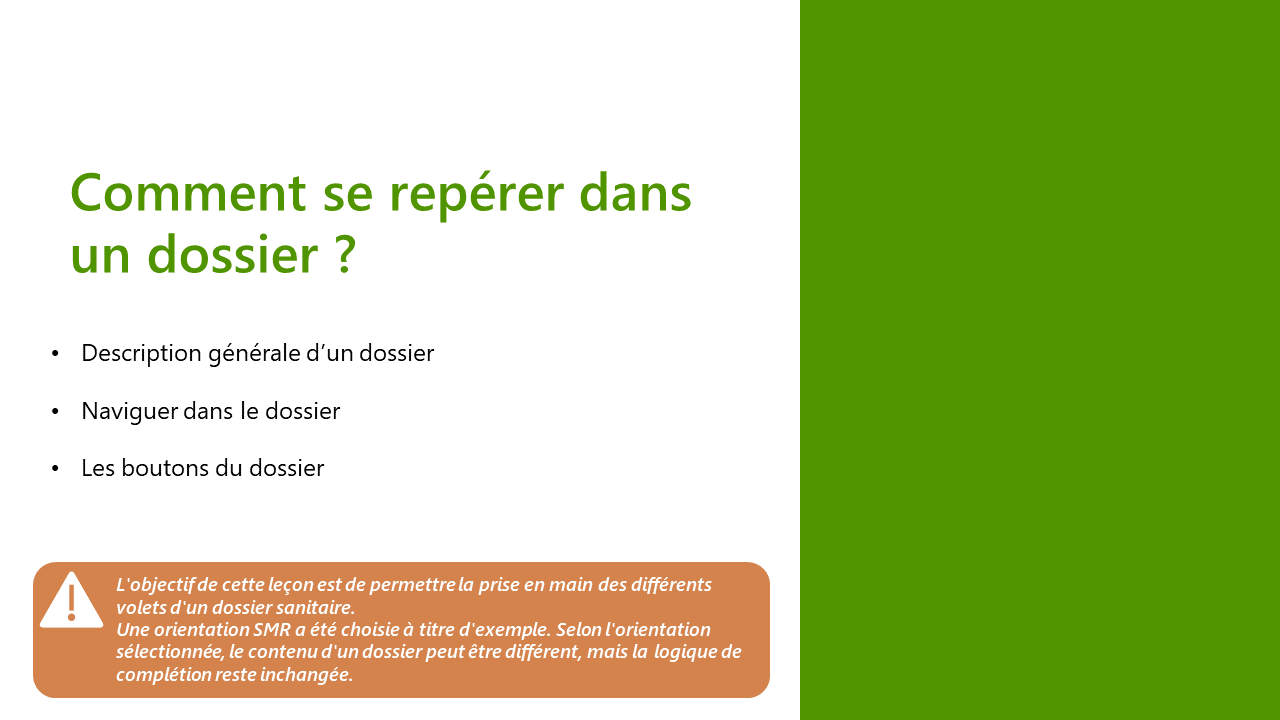 Comment se repérer dans un dossier ?

• Description générale d’un dossier

• Naviguer dans le dossier

• Les boutons du dossier

L'objectif de cette leçon est de permettre la prise en main des différents volets d'un dossier sanitaire.
Une orientation SMR a été choisie à titre d'exemple. Selon l'orientation sélectionnée, le contenu d'un dossier peut être différent, mais la logique de complétion reste inchangée.